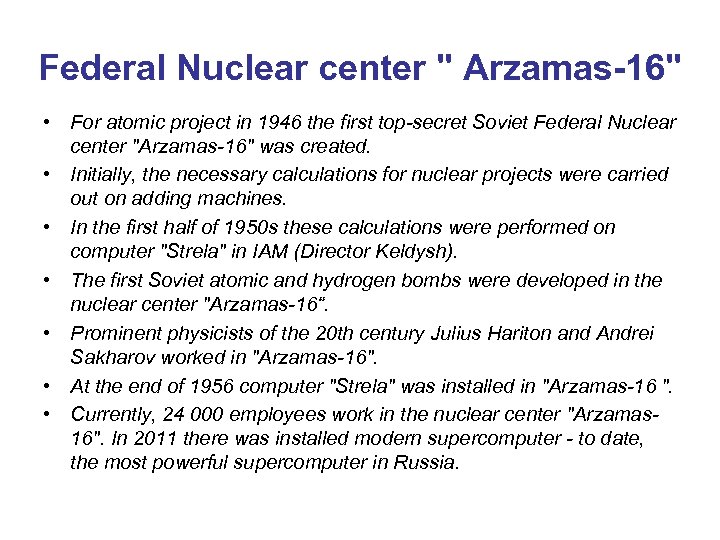 Federal Nuclear center " Arzamas-16"

• For atomic project in 1946 the first top-secret Soviet Federal Nuclear center "Arzamas-16" was created.
• Initially, the necessary calculations for nuclear projects were carried out on adding machines.
• In the first half of 1950s these calculations were performed on computer "Strela" in IAM (Director Keldysh).
• The first Soviet atomic and hydrogen bombs were developed in the nuclear center "Arzamas-16“.
• Prominent physicists of the 20th century Julius Hariton and Andrei Sakharov worked in "Arzamas-16".
• At the end of 1956 computer "Strela" was installed in "Arzamas-16 ".
• Currently, 24 000 employees work in the nuclear center "Arzamas-16". In 2011 there was installed modern supercomputer - to date, the most powerful supercomputer in Russia.